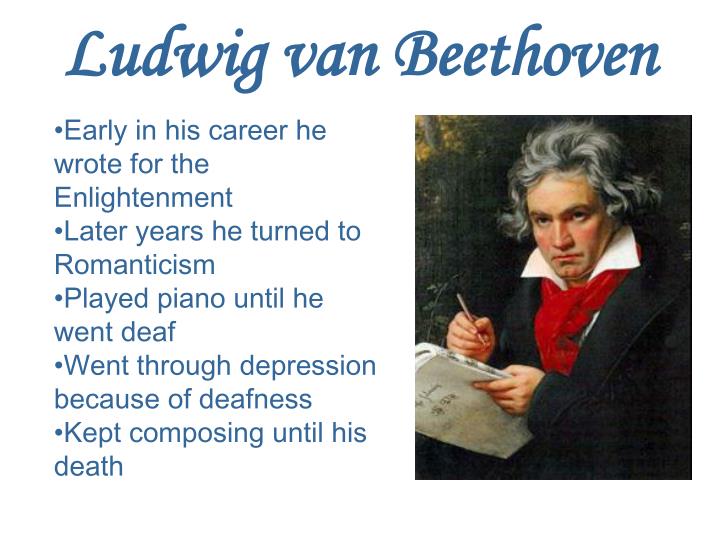 Ludwig van Beethoven

•Early in his career he wrote for the Enlightenment
•Later years he turned to Romanticism
•Played piano until he went deaf
•Went through depression because of deafness
•Kept composing until his death